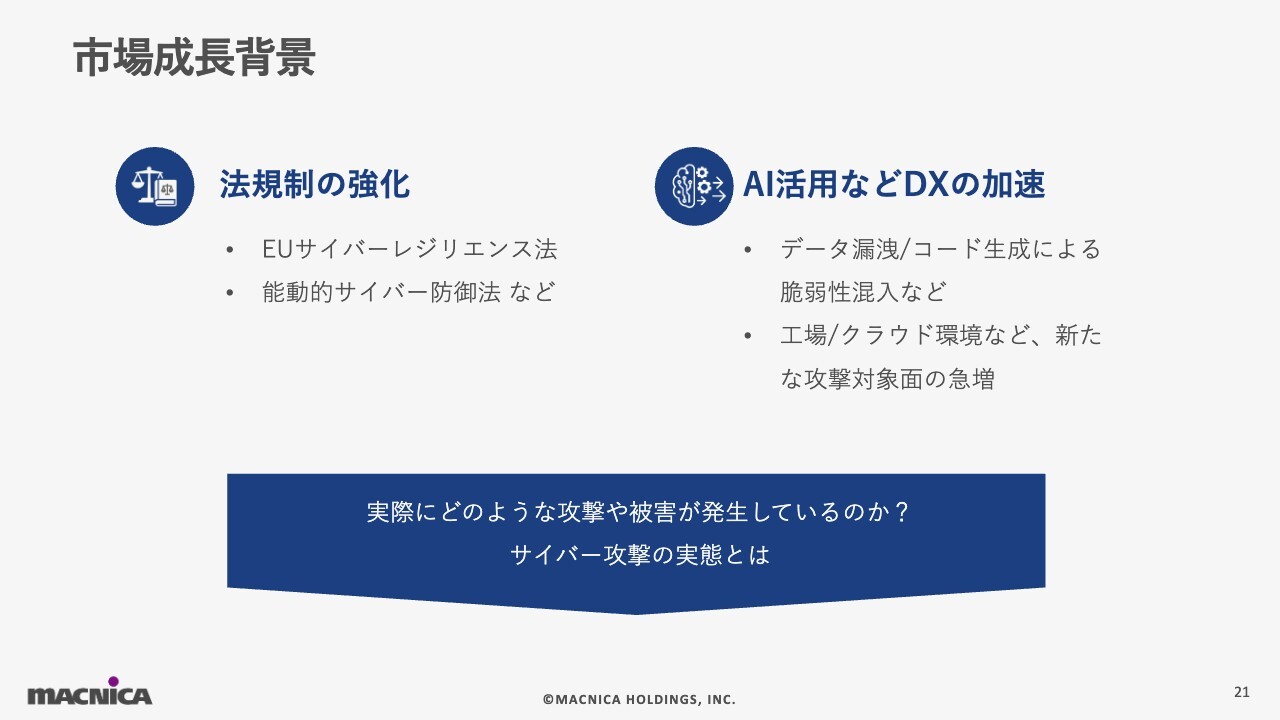 市場成長背景

法規制の強化

• EUサイバーレジリエンス法
• 能動的サイバー防御法 など

AI活用などDXの加速

• データ漏洩/コード生成による脆弱性混入など
• 工場/クラウド環境など、新たな攻撃対象面の急増

実際にどのような攻撃や被害が発生しているのか？
サイバー攻撃の実態とは

MACNICA

©MACNICA HOLDINGS, INC.

21